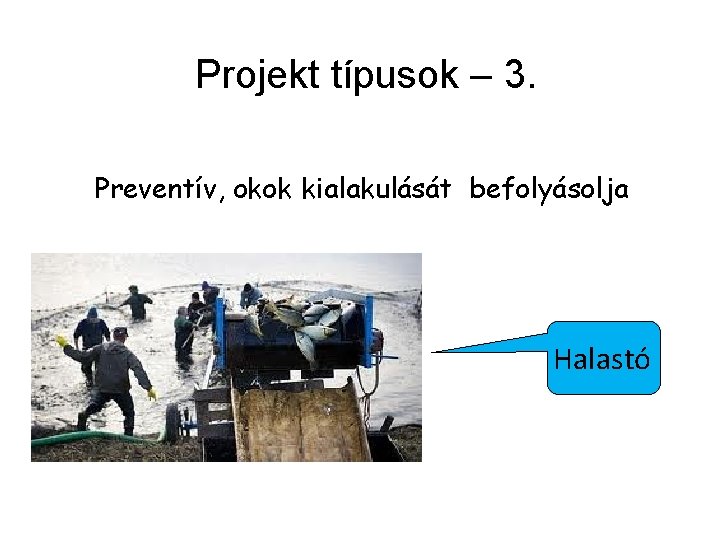 Projekt típusok – 3.

Preventív, okok kialakulását befolyásolja

Halastó